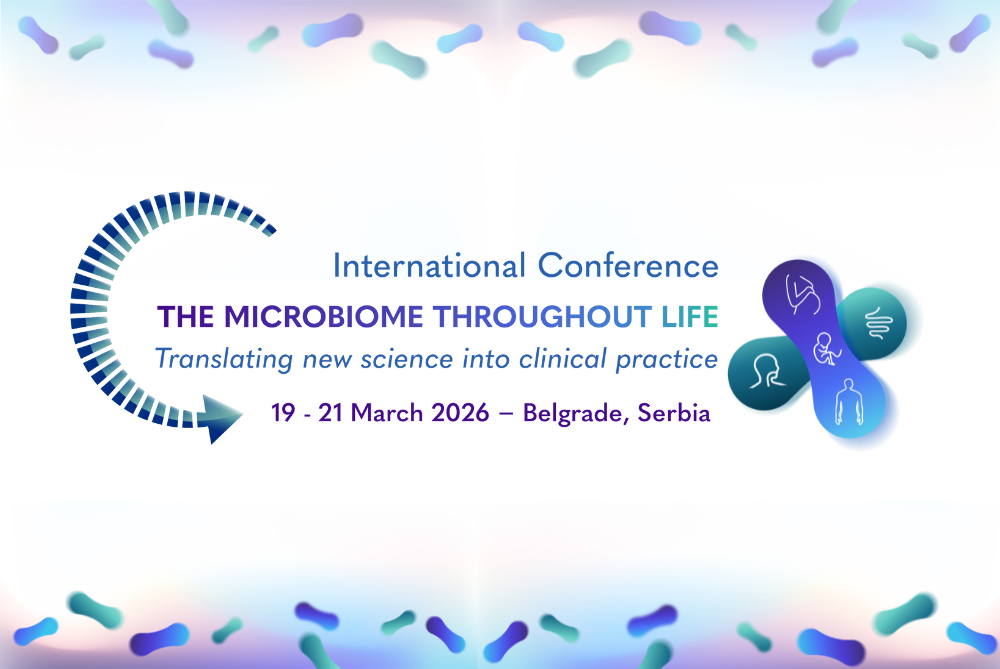 International Conference
THE MICROBIOME THROUGHOUT LIFE
Translating new science into clinical practice
19 - 21 March 2026 – Belgrade, Serbia